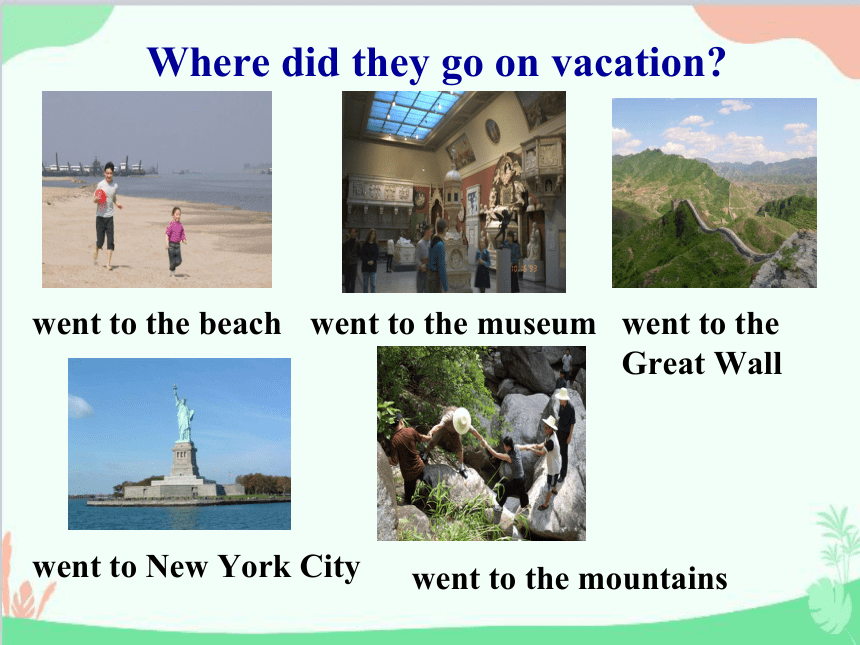 Where did they go on vacation?

went to the beach

went to the museum

went to the Great Wall

went to New York City

went to the mountains